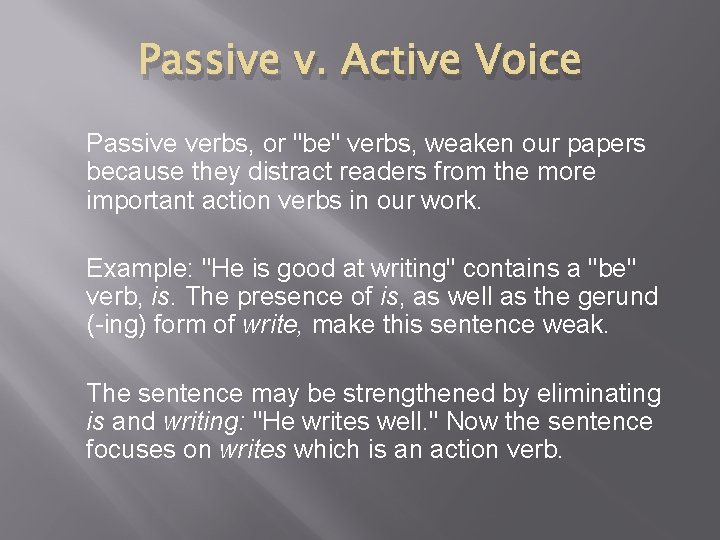 Passive v. Active Voice

Passive verbs, or "be" verbs, weaken our papers because they distract readers from the more important action verbs in our work.

Example: "He is good at writing" contains a "be" verb, is. The presence of is, as well as the gerund (-ing) form of write, make this sentence weak.

The sentence may be strengthened by eliminating is and writing: "He writes well." Now the sentence focuses on writes which is an action verb.